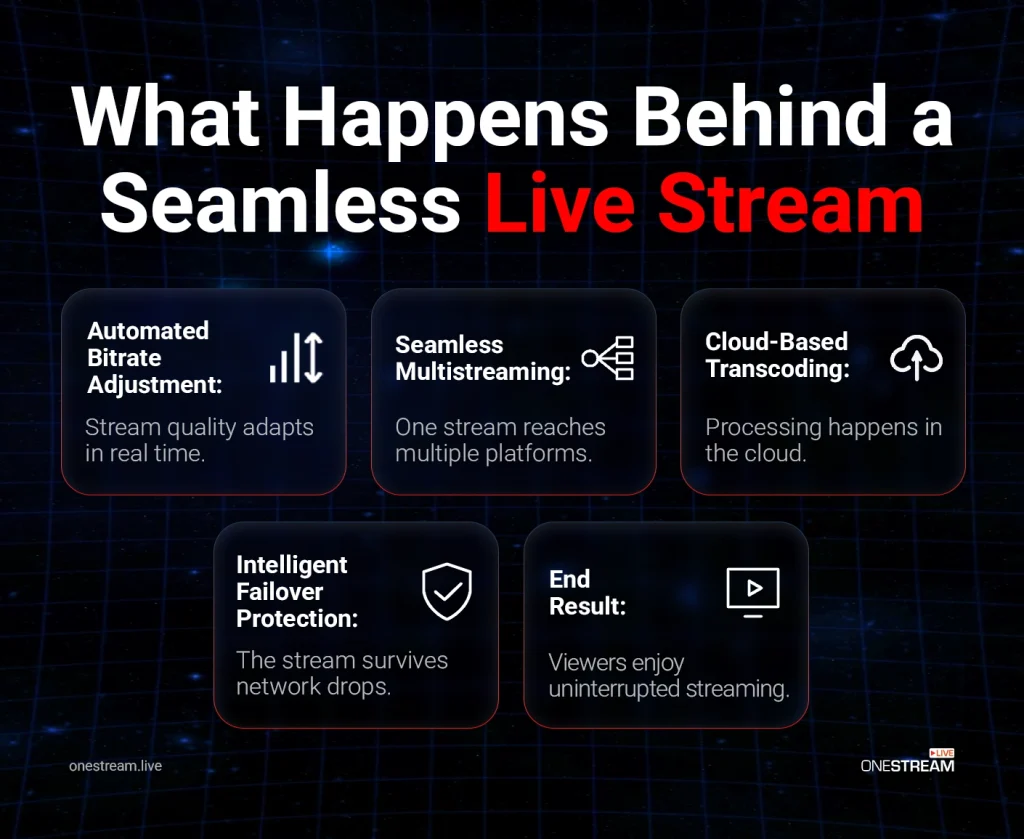 What Happens Behind a Seamless Live Stream

Automated Bitrate Adjustment:

Stream quality adapts in real time.

Seamless Multistreaming:

One stream reaches multiple platforms.

Cloud-Based Transcoding:

Processing happens in the cloud.

Intelligent Failover Protection:

The stream survives network drops.

End Result:

Viewers enjoy uninterrupted streaming.

onestream.live

LIVE
ONESTREAM